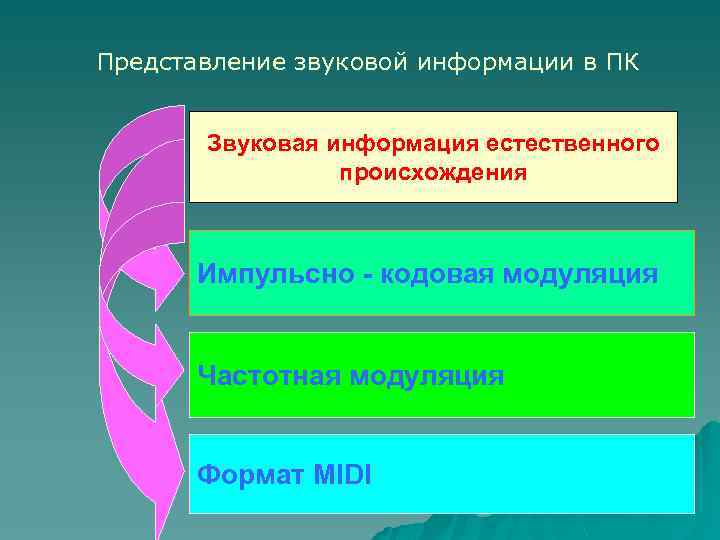 Представление звуковой информации в ПК

Звуковая информация естественного происхождения

Импульсно - кодовая модуляция

Частотная модуляция

Формат MIDI